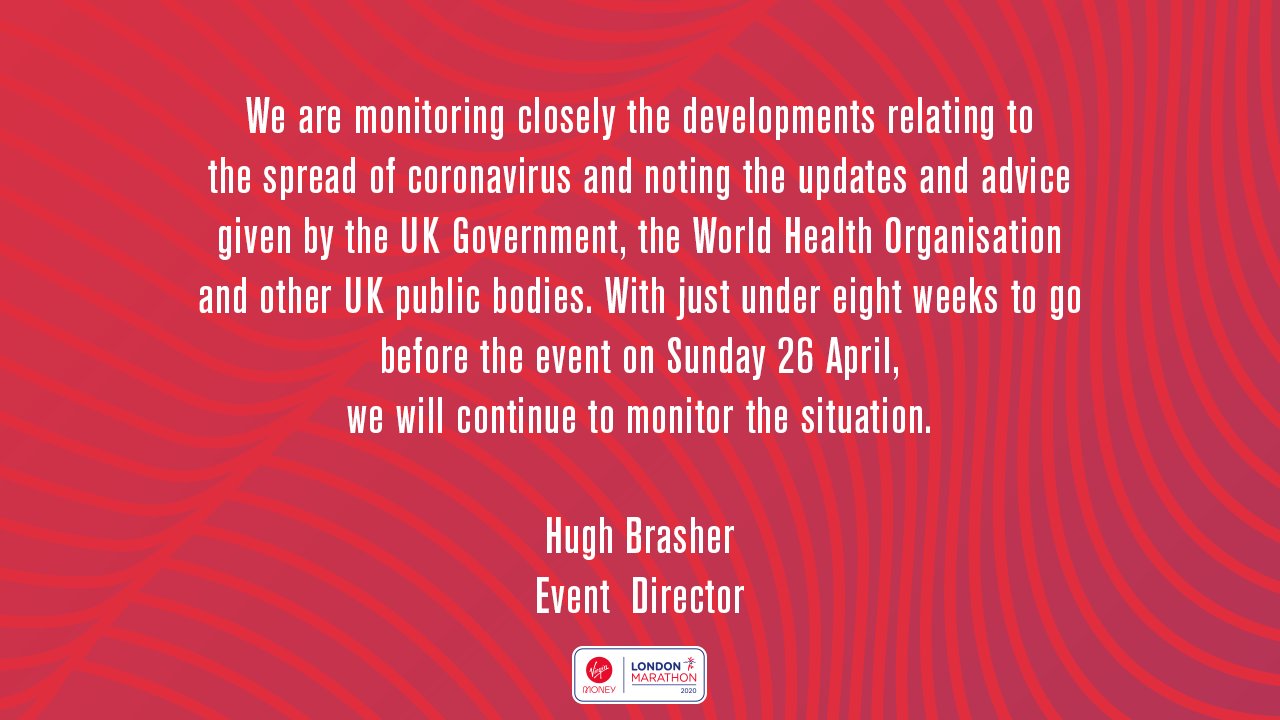 We are monitoring closely the developments relating to the spread of coronavirus and noting the updates and advice given by the UK Government, the World Health Organisation and other UK public bodies. With just under eight weeks to go before the event on Sunday 26 April, we will continue to monitor the situation.

Hugh Brasher
Event Director

Virgin MONEY LONDON MARATHON 2020